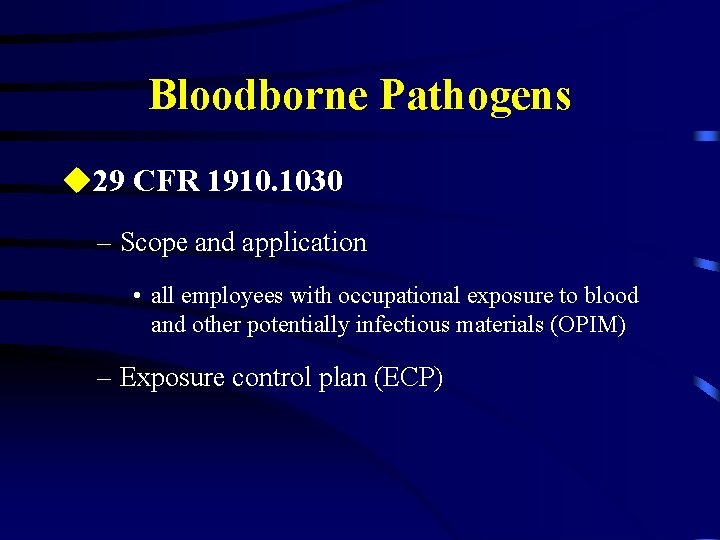 Bloodborne Pathogens

◆29 CFR 1910.1030

– Scope and application

• all employees with occupational exposure to blood and other potentially infectious materials (OPIM)

– Exposure control plan (ECP)